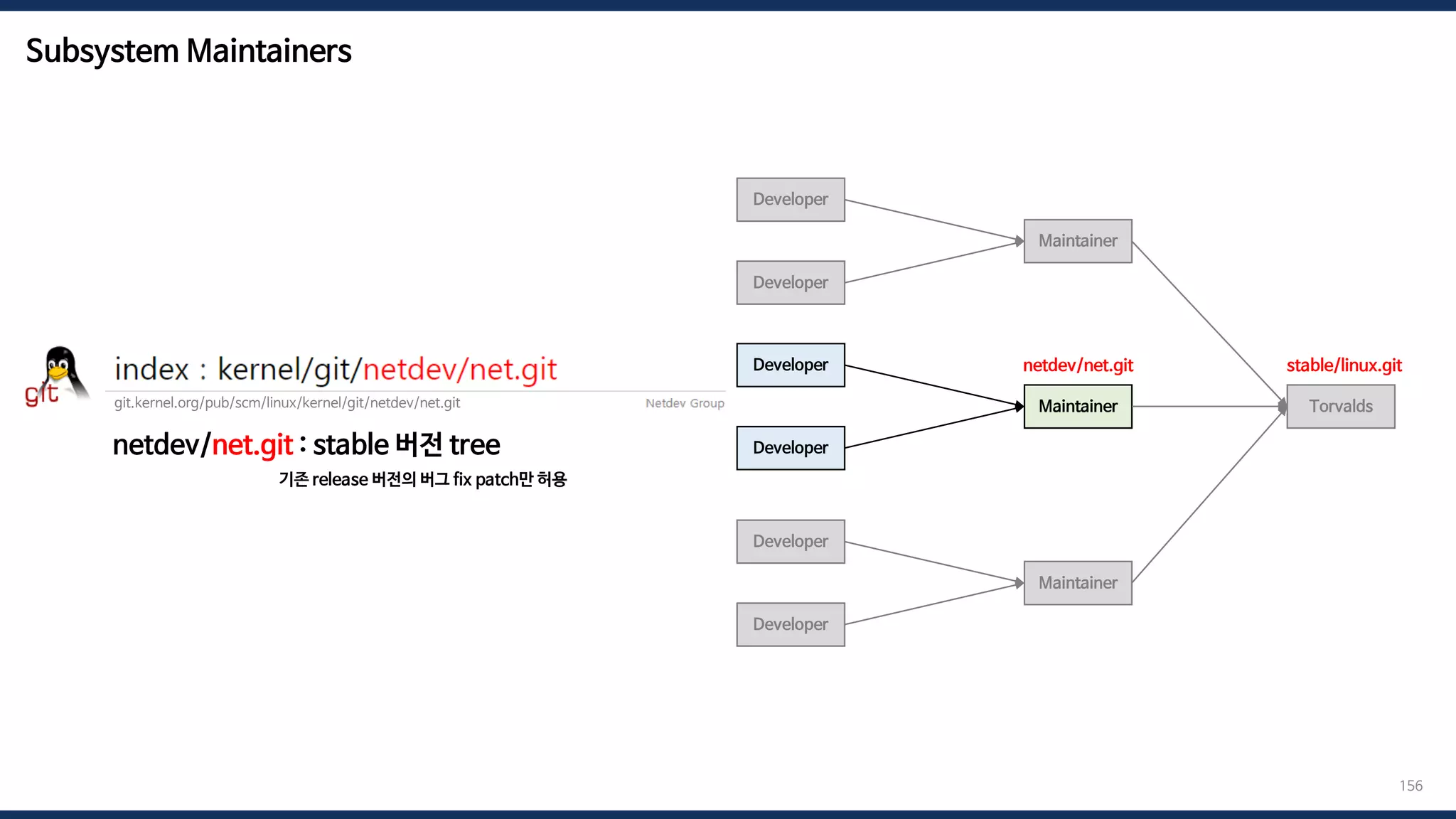 Subsystem Maintainers

git

index : kernel/git/netdev/net.git

git.kernel.org/pub/scm/linux/kernel/git/netdev/net.git

Netdev Group

netdev/net.git : stable 버전 tree

기존 release 버전의 버그 fix patch만 허용

Developer

Developer

Developer

Developer

Developer

Developer

Maintainer

netdev/net.git

Maintainer

Maintainer

stable/linux.git

Torvalds

156